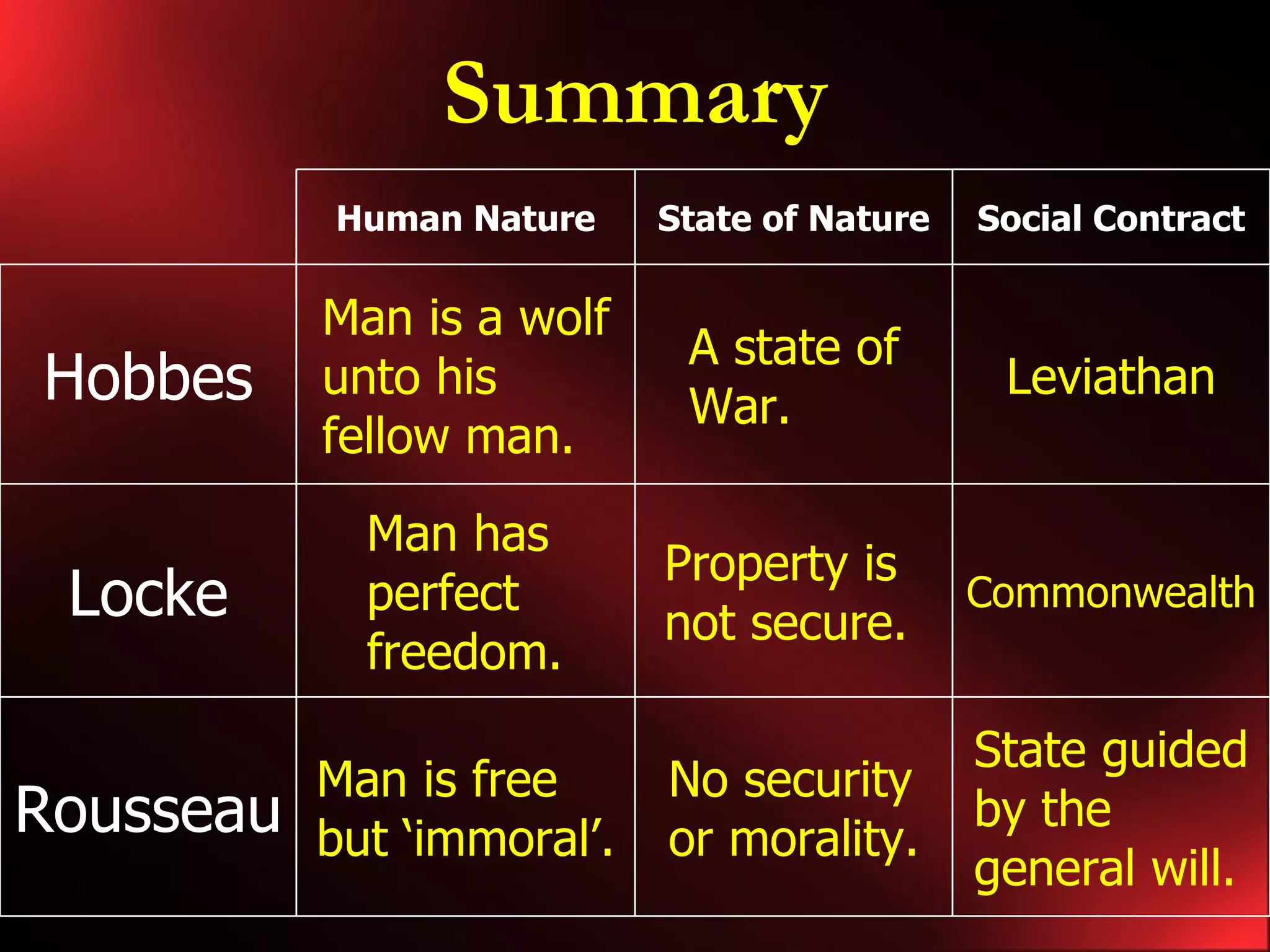 Summary

| | Human Nature | State of Nature | Social Contract |
|---|---|---|---|
| Hobbes | Man is a wolf unto his fellow man. | A state of War. | Leviathan |
| Locke | Man has perfect freedom. | Property is not secure. | Commonwealth |
| Rousseau | Man is free but ‘immoral’. | No security or morality. | State guided by the general will. |